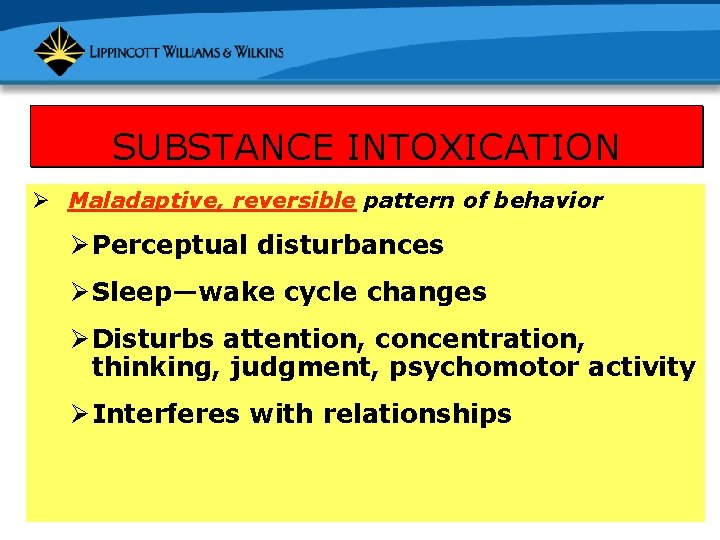 LIPPINCOTT WILLIAMS & WILKINS

SUBSTANCE INTOXICATION

➢ Maladaptive, reversible pattern of behavior

➢ Perceptual disturbances

➢ Sleep—wake cycle changes

➢ Disturbs attention, concentration, thinking, judgment, psychomotor activity

➢ Interferes with relationships